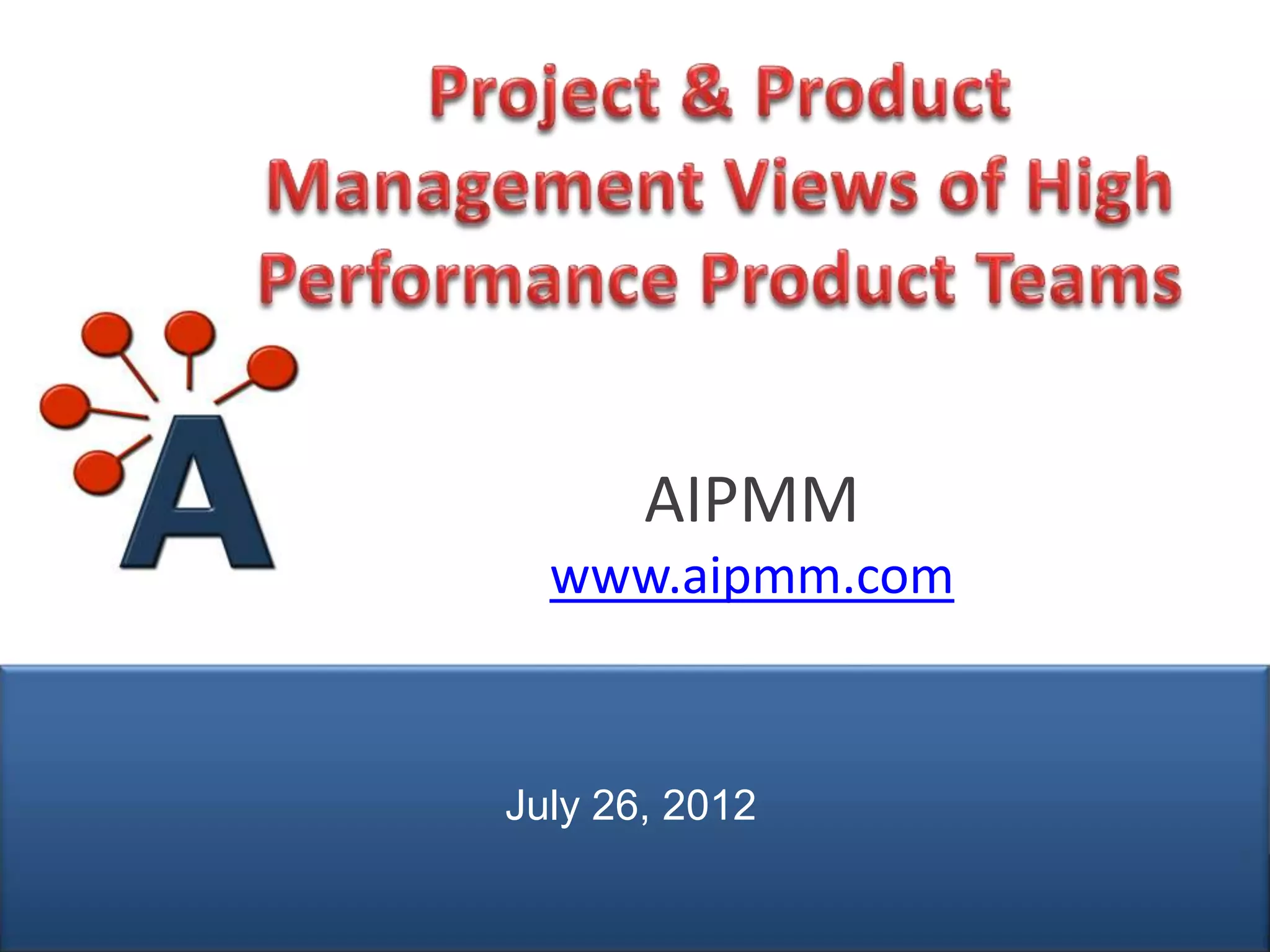 Project & Product Management Views of High Performance Product Teams

A

AIPMM
www.aipmm.com

July 26, 2012